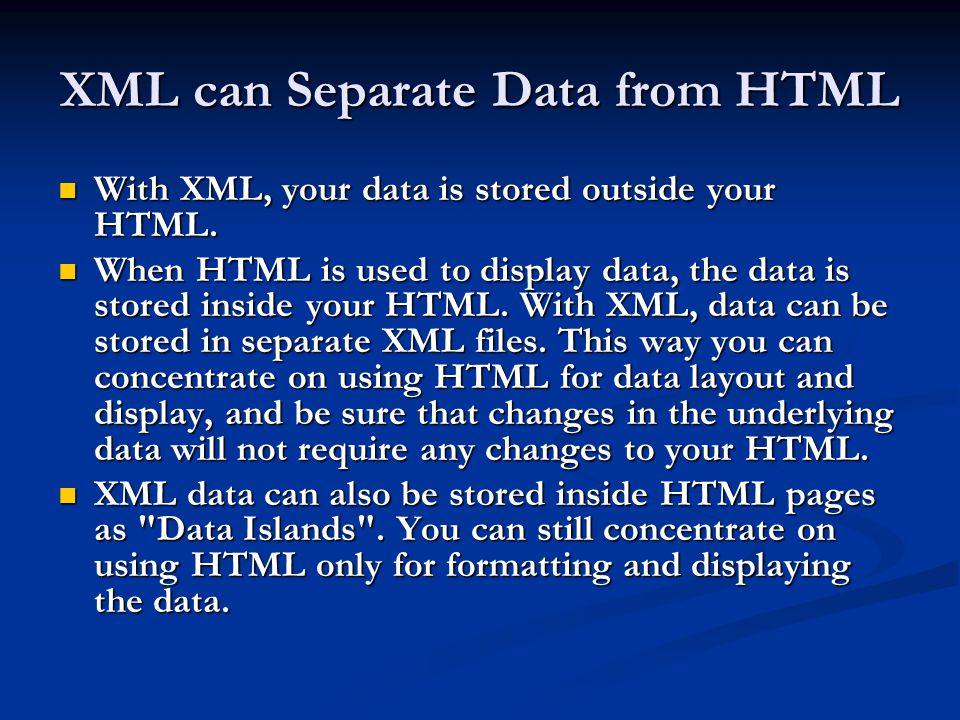 XML can Separate Data from HTML

With XML, your data is stored outside your HTML.

When HTML is used to display data, the data is stored inside your HTML. With XML, data can be stored in separate XML files. This way you can concentrate on using HTML for data layout and display, and be sure that changes in the underlying data will not require any changes to your HTML.

XML data can also be stored inside HTML pages as "Data Islands". You can still concentrate on using HTML only for formatting and displaying the data.